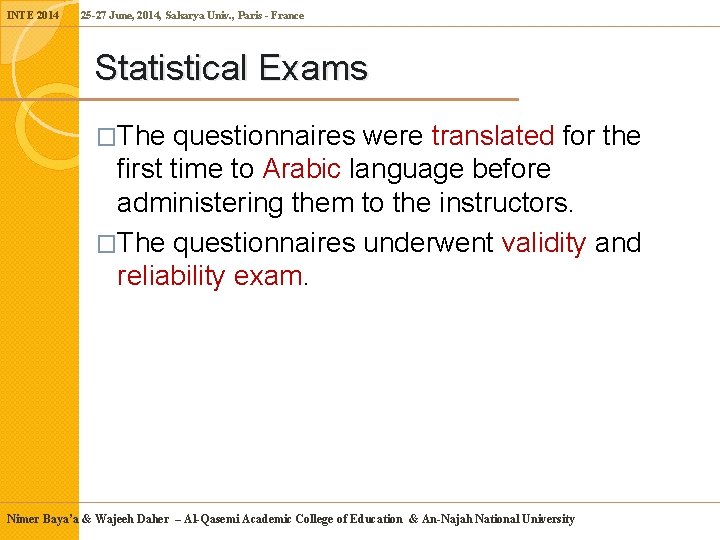 INTE 2014 25-27 June, 2014, Sakarya Univ., Paris - France

Statistical Exams

□The questionnaires were translated for the first time to Arabic language before administering them to the instructors.

□The questionnaires underwent validity and reliability exam.

Nimer Baya'a & Wajeeh Daher – Al-Qasemi Academic College of Education & An-Najah National University